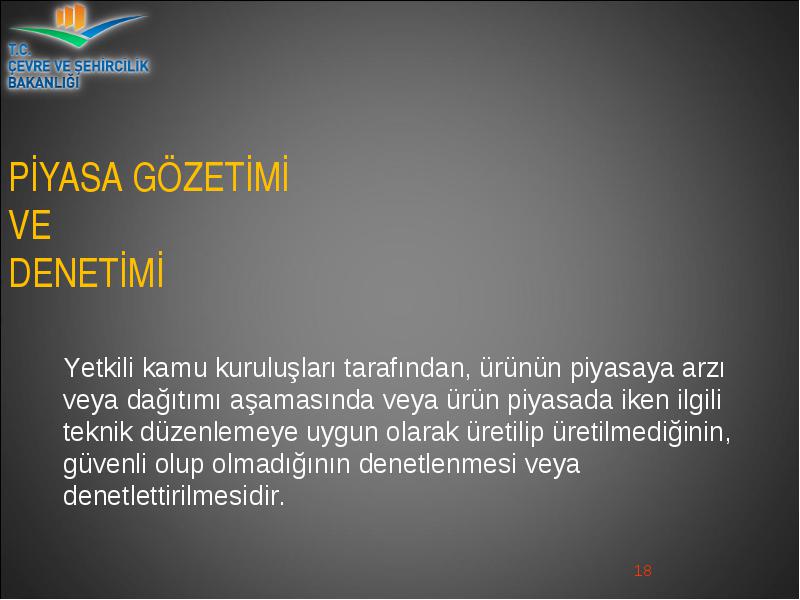 T.C.
ÇEVRE VE ŞEHİRCİLİK
BAKANLIĞI

PİYASA GÖZETİMİ
VE
DENETİMİ

Yetkili kamu kuruluşları tarafından, ürünün piyasaya arzı veya dağıtımı aşamasında veya ürün piyasada iken ilgili teknik düzenlemeye uygun olarak üretilip üretilmediğinin, güvenli olup olmadığının denetlenmesi veya denetlettirilmesidir.

18